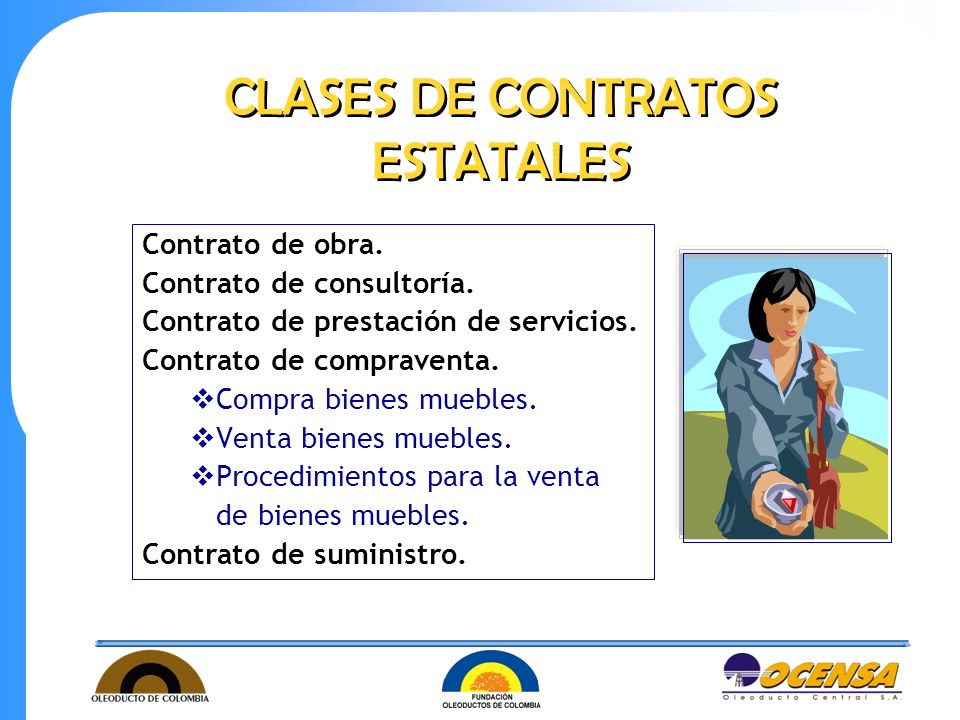 CLASES DE CONTRATOS ESTATALES

Contrato de obra.
Contrato de consultoría.
Contrato de prestación de servicios.
Contrato de compraventa.
❖Compra bienes muebles.
❖Venta bienes muebles.
❖Procedimientos para la venta de bienes muebles.
Contrato de suministro.

OLEODUCTO DE COLOMBIA

FUNDACIÓN OLEODUCTOS DE COLOMBIA

OCENSA
Oleoducto Central S.A.